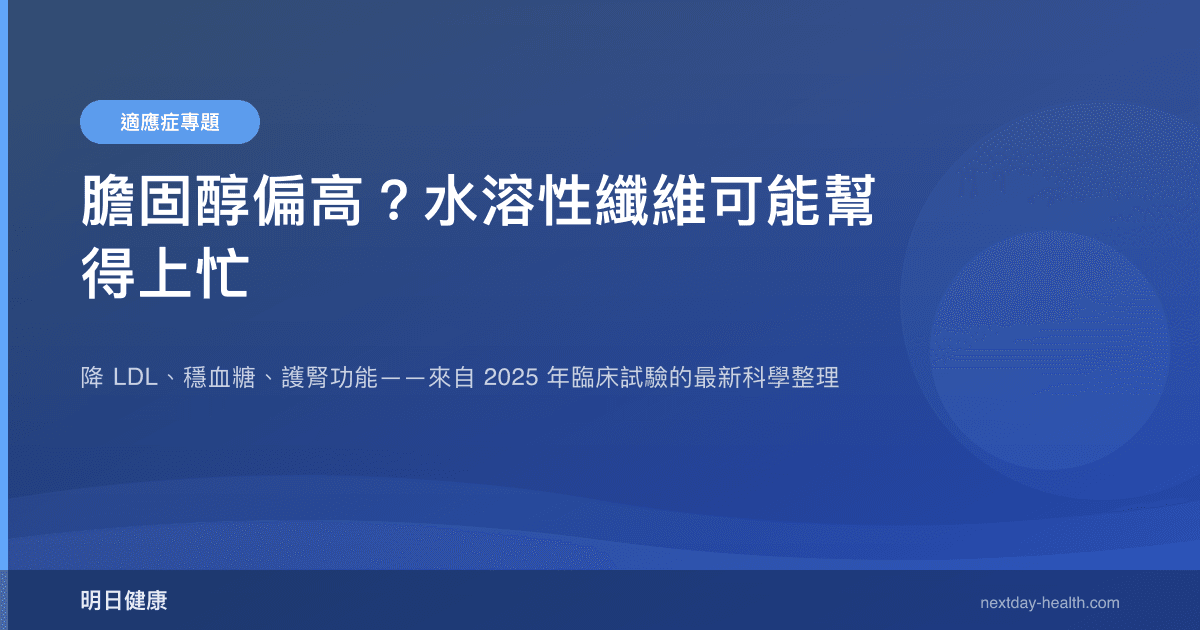 適應症專題

膽固醇偏高？水溶性纖維可能幫得上忙

降 LDL、穩血糖、護腎功能——來自 2025 年臨床試驗的最新科學整理

明日健康

nextday-health.com